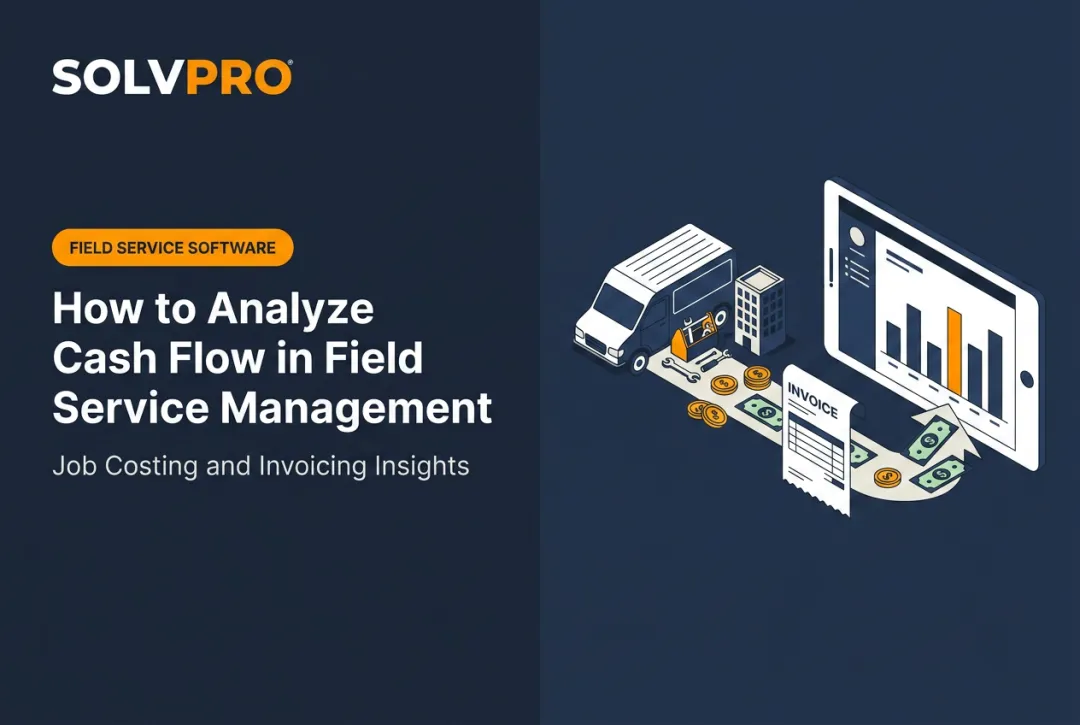 SOLVPRO®

FIELD SERVICE SOFTWARE

How to Analyze Cash Flow in Field Service Management

Job Costing and Invoicing Insights

INVOICE